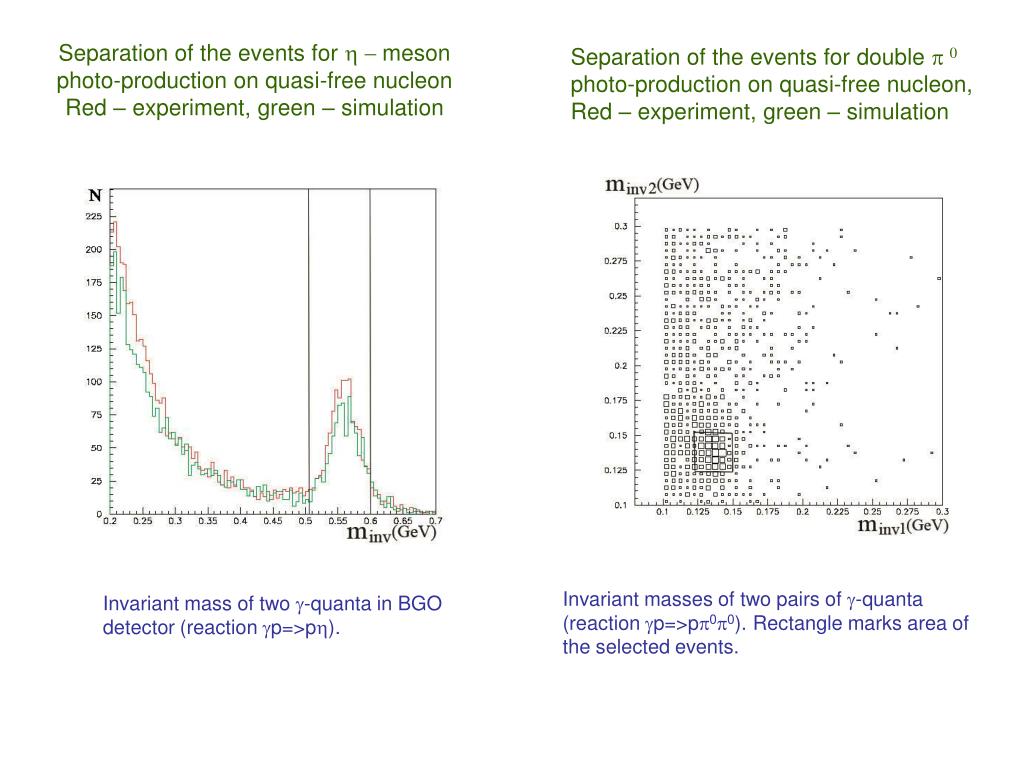 Separation of the events for $\eta$ – meson photo-production on quasi-free nucleon
Red – experiment, green – simulation

N

225
200
175
150
125
100
75
50
25
0

0.2 0.25 0.3 0.35 0.4 0.45 0.5 0.55 0.6 0.65 0.7

$m_{inv}$(GeV)

Invariant mass of two $\gamma$-quanta in BGO detector (reaction $\gamma$p=>p$\eta$).

Separation of the events for double $\pi^0$ photo-production on quasi-free nucleon,
Red – experiment, green – simulation

$m_{inv2}$(GeV)

0.3
0.275
0.25
0.225
0.2
0.175
0.15
0.125
0.1

0.1 0.125 0.15 0.175 0.2 0.225 0.25 0.275 0.3

$m_{inv1}$(GeV)

Invariant masses of two pairs of $\gamma$-quanta (reaction $\gamma$p=>p$\pi^0\pi^0$). Rectangle marks area of the selected events.